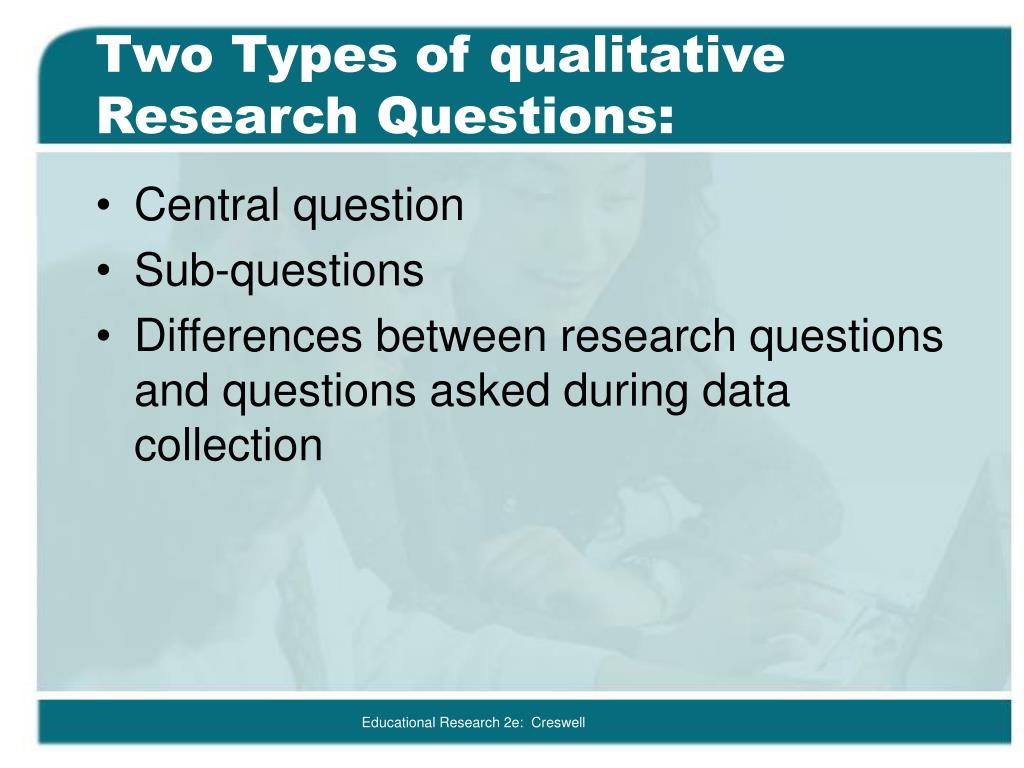 Two Types of qualitative Research Questions:

• Central question
• Sub-questions
• Differences between research questions and questions asked during data collection

Educational Research 2e: Creswell